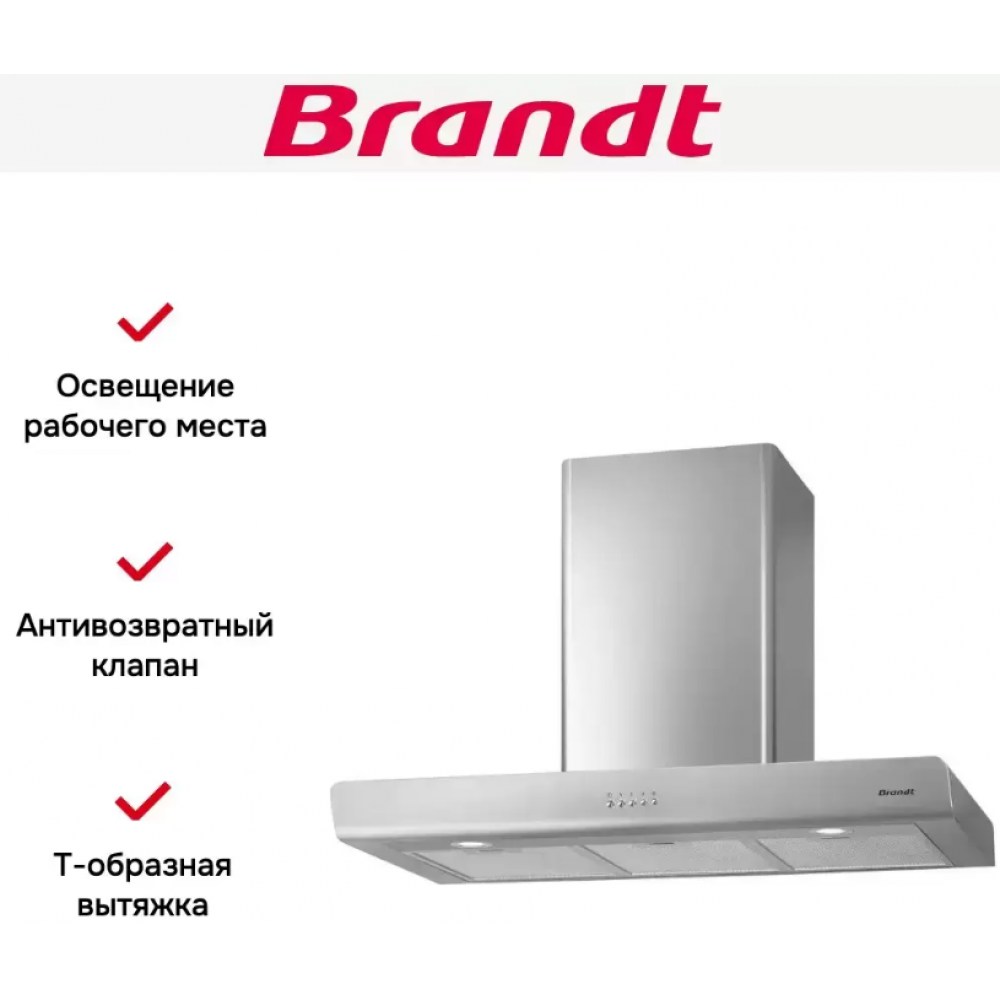 Brandt

Освещение рабочего места

Антивозвратный клапан

Т-образная вытяжка

Brandt